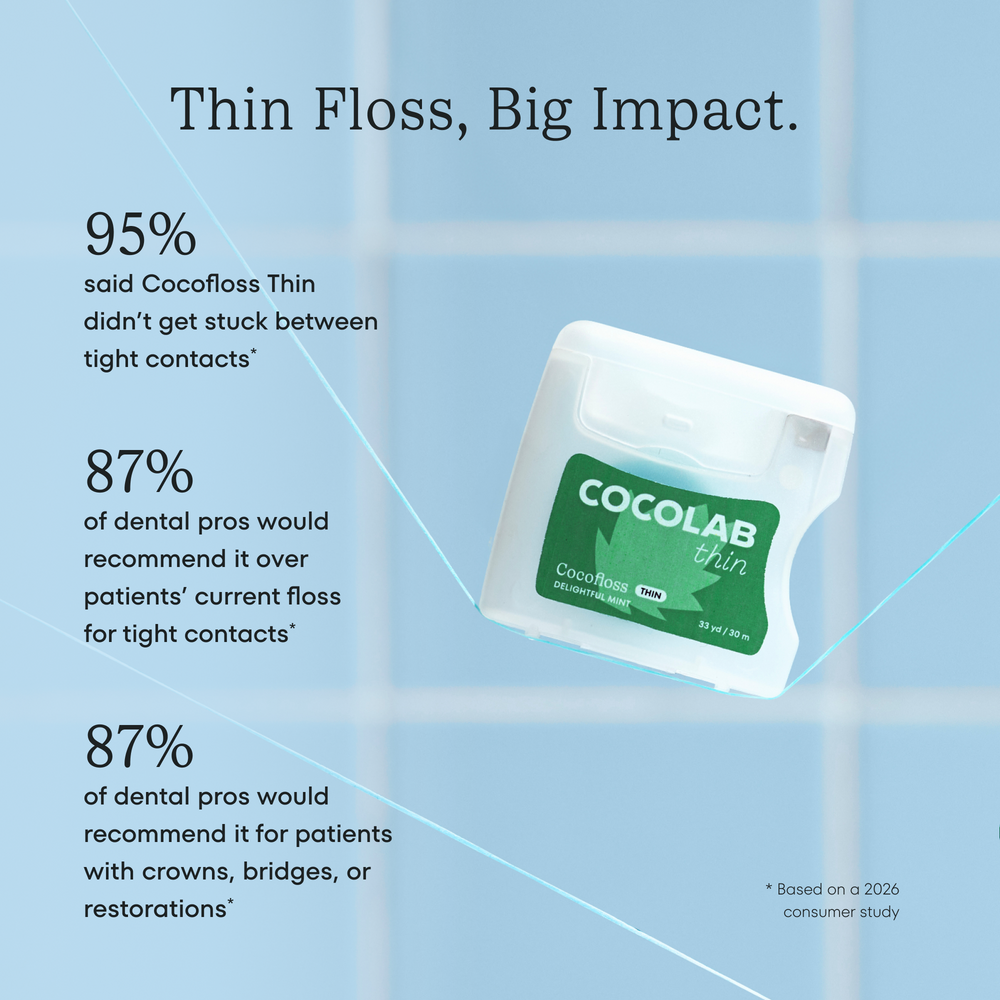 Thin Floss, Big Impact.

95%
said Cocofloss Thin didn't get stuck between tight contacts*

87%
of dental pros would recommend it over patients' current floss for tight contacts*

87%
of dental pros would recommend it for patients with crowns, bridges, or restorations*

COCOLAB
thin
Cocofloss THIN
DELIGHTFUL MINT
33 yd / 30 m

* Based on a 2026 consumer study